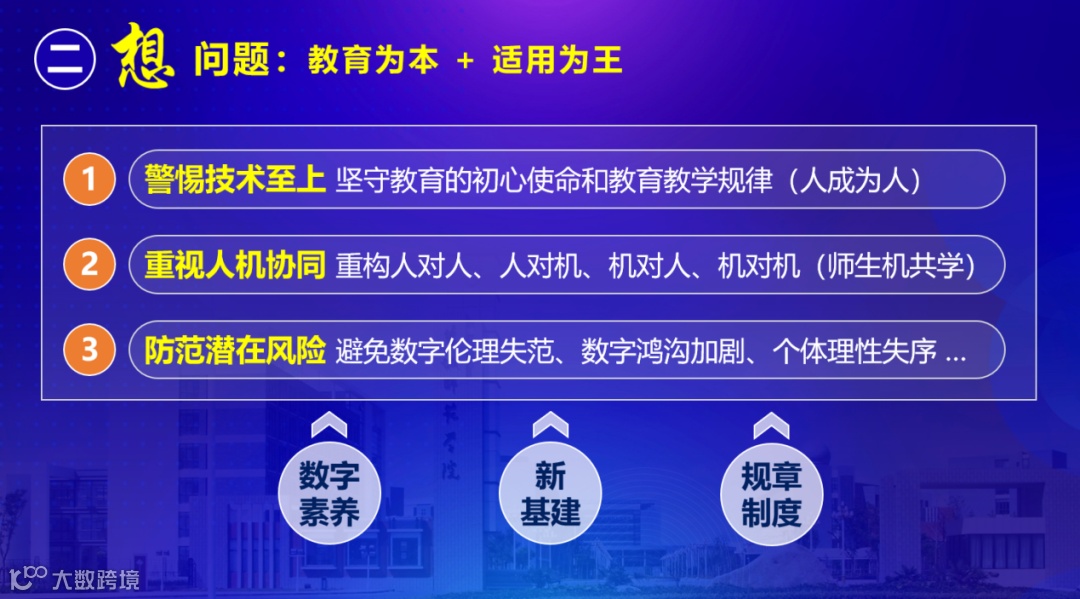 二 想 问题：教育为本 + 适用为王

1 警惕技术至上 坚守教育的初心使命和教育教学规律（人成为人）

2 重视人机协同 重构人对人、人对机、机对人、机对机（师生机共学）

3 防范潜在风险 避免数字伦理失范、数字鸿沟加剧、个体理性失序 ...

数字素养

新基建

规章制度

大数跨境